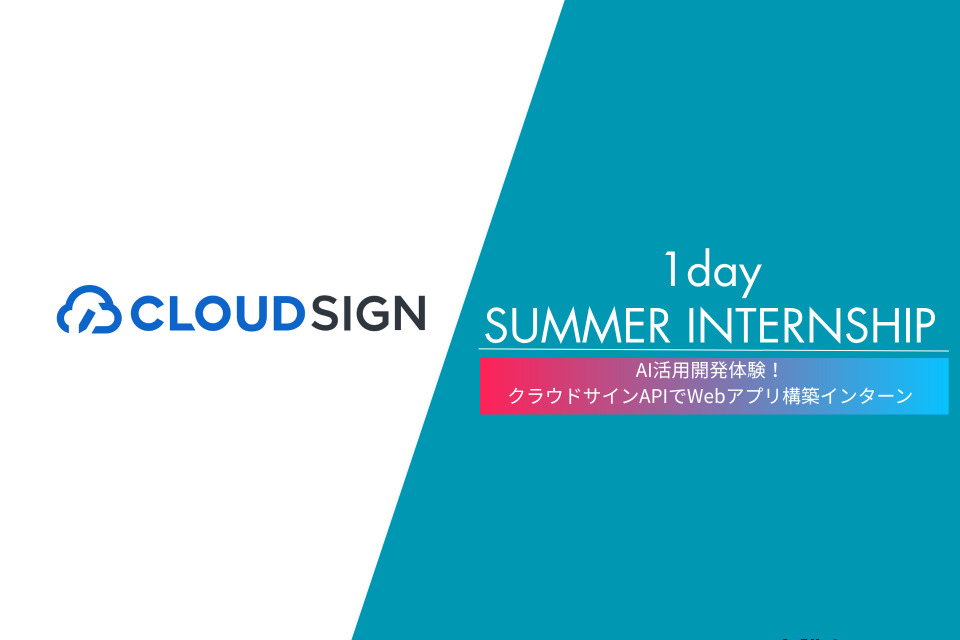 CLOUDSIGN

1day
SUMMER INTERNSHIP

AI活用開発体験！
クラウドサインAPIでWebアプリ構築インターン